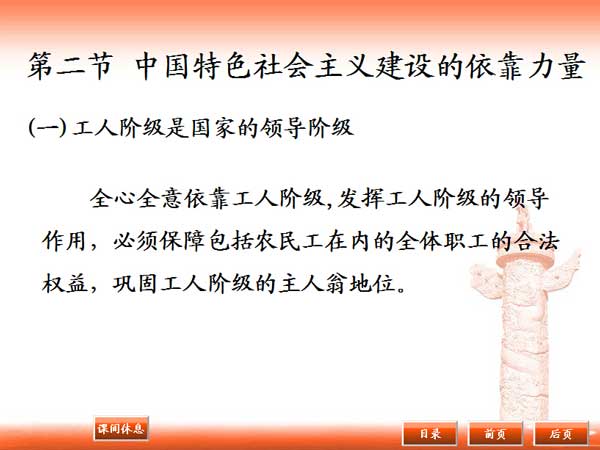 第二节 中国特色社会主义建设的依靠力量

(一) 工人阶级是国家的领导阶级

全心全意依靠工人阶级,发挥工人阶级的领导作用，必须保障包括农民工在内的全体职工的合法权益，巩固工人阶级的主人翁地位。

课间休息

目录

前页

后页